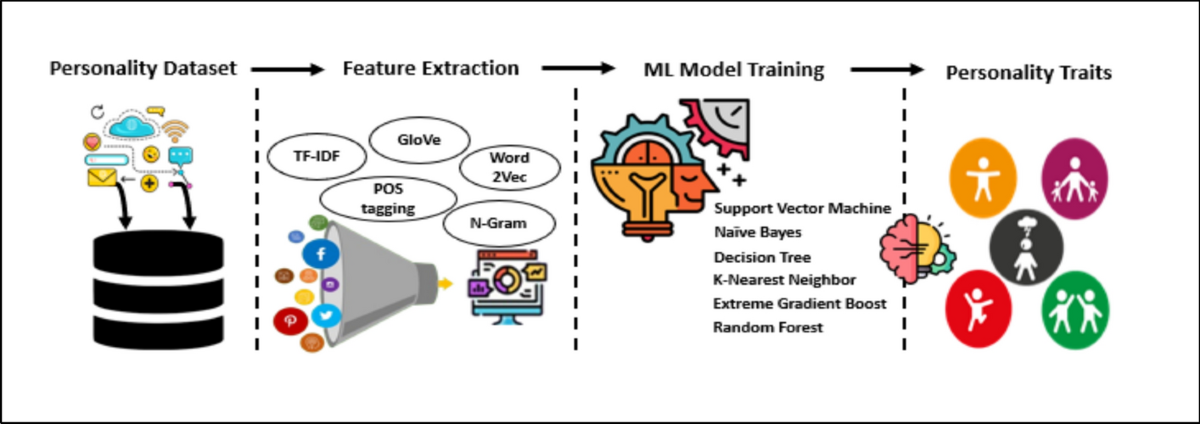 Personality Dataset

Feature Extraction

TF-IDF

GloVe

Word 2Vec

POS tagging

N-Gram

ML Model Training

Support Vector Machine
Naïve Bayes
Decision Tree
K-Nearest Neighbor
Extreme Gradient Boost
Random Forest

Personality Traits